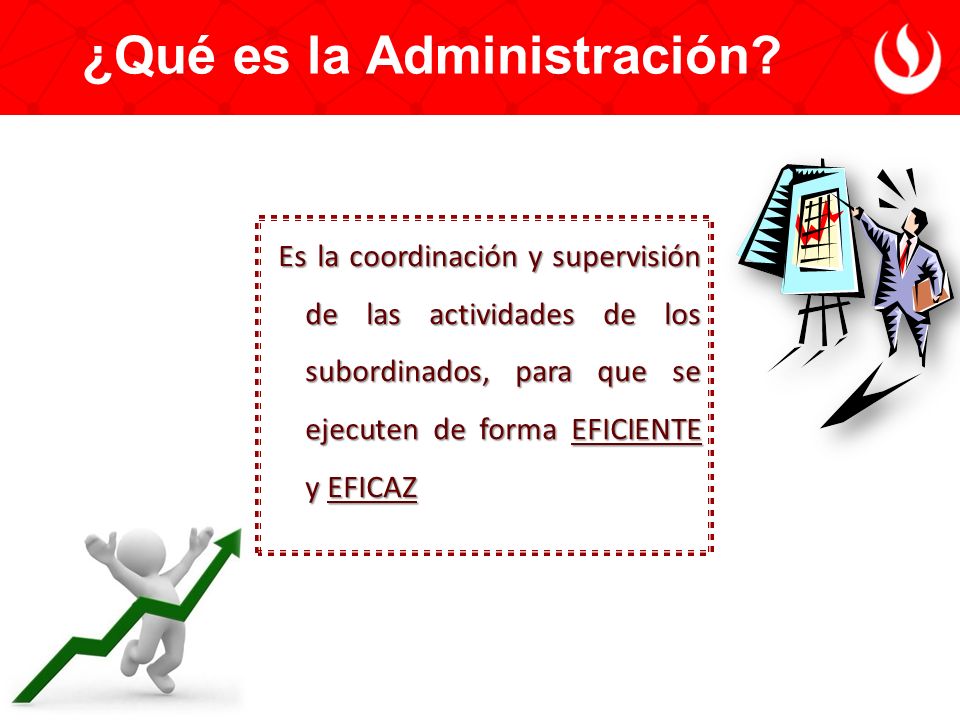 ¿Qué es la Administración?

Es la coordinación y supervisión de las actividades de los subordinados, para que se ejecuten de forma EFICIENTE y EFICAZ